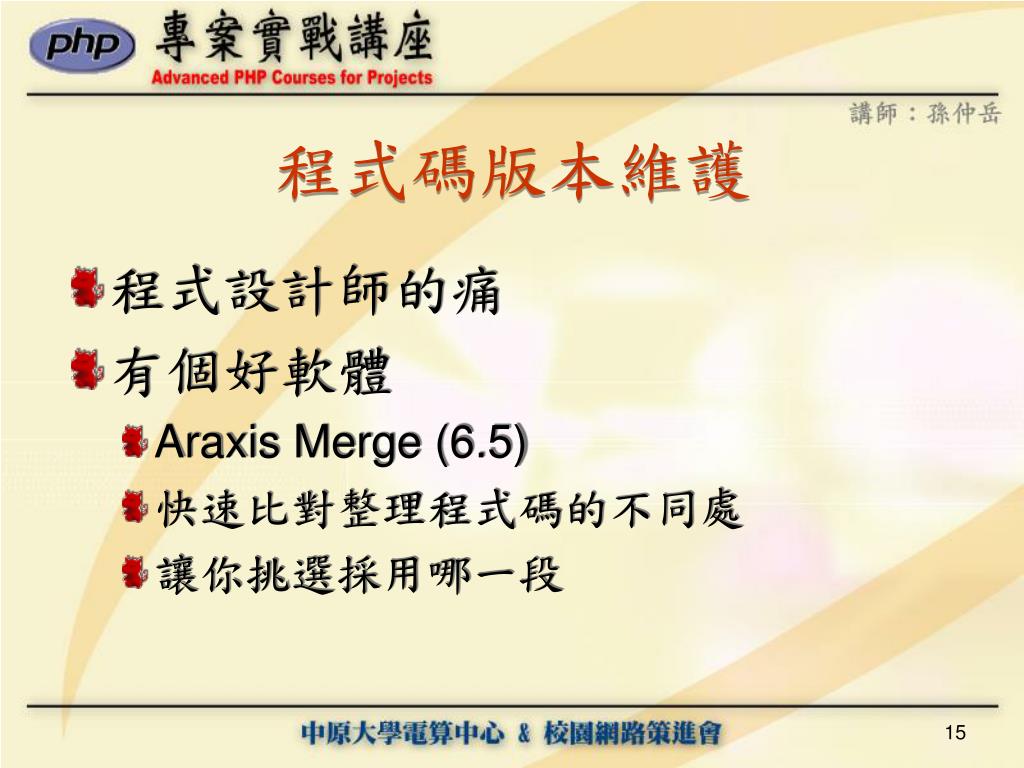 php 專案實戰講座
Advanced PHP Courses for Projects

講師：孫仲岳

程式碼版本維護

程式設計師的痛

有個好軟體

Araxis Merge (6.5)

快速比對整理程式碼的不同處

讓你挑選採用哪一段

中原大學電算中心 & 校園網路策進會

15